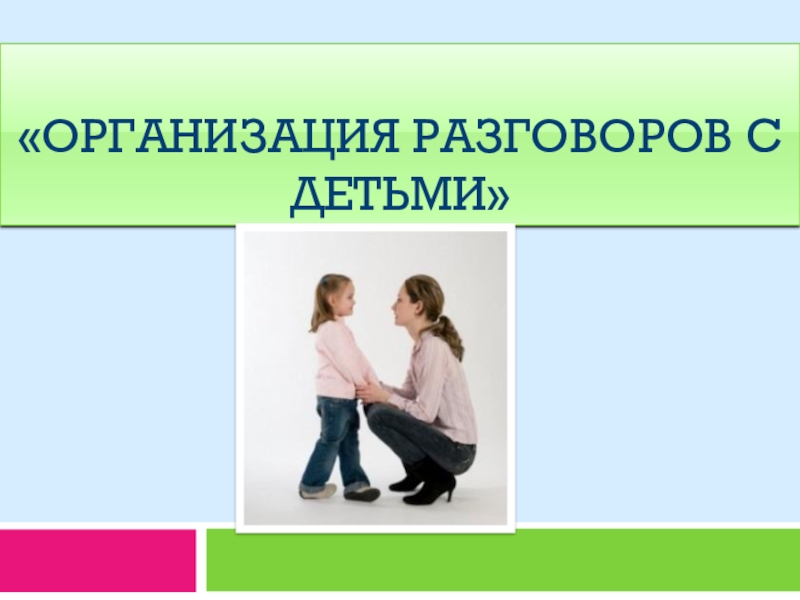 «ОРГАНИЗАЦИЯ РАЗГОВОРОВ С ДЕТЬМИ»